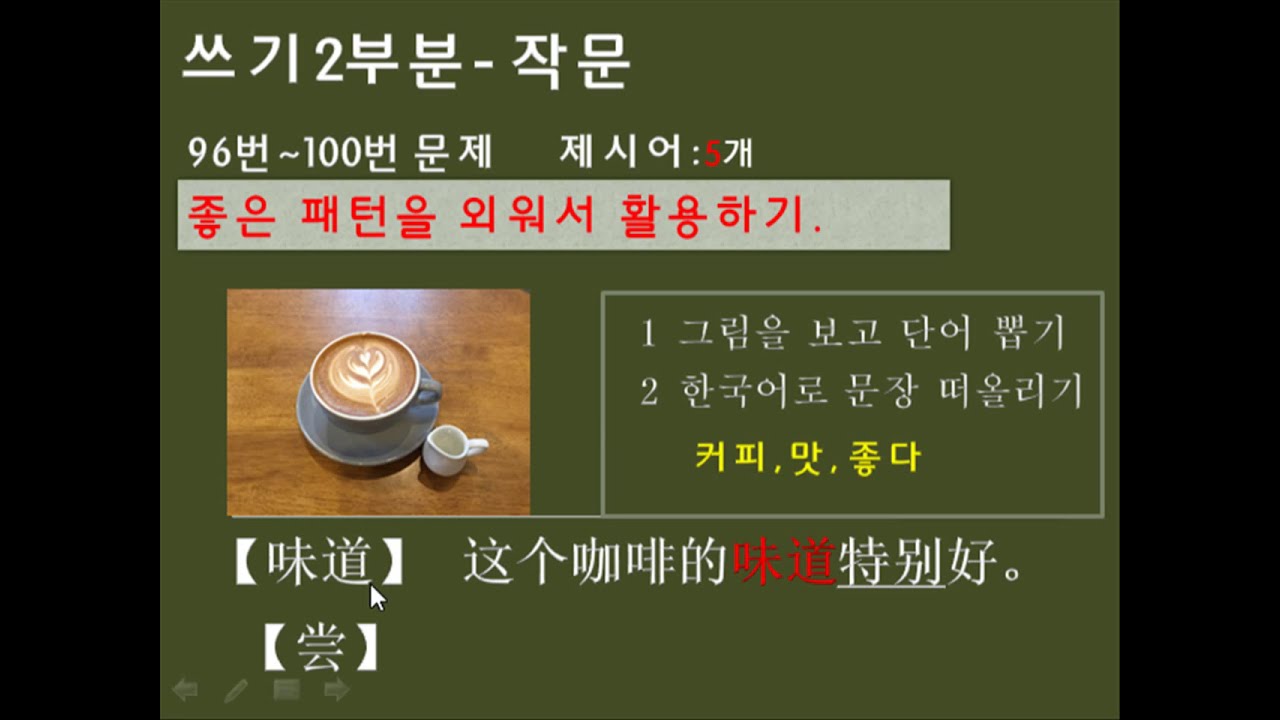 쓰기2부분 - 작문

96번~100번 문제　　제시어:5개

좋은 패턴을 외워서 활용하기.

1 그림을 보고 단어 뽑기
2 한국어로 문장 떠올리기
커피, 맛, 좋다

【味道】　这个咖啡的味道特别好。

【尝】